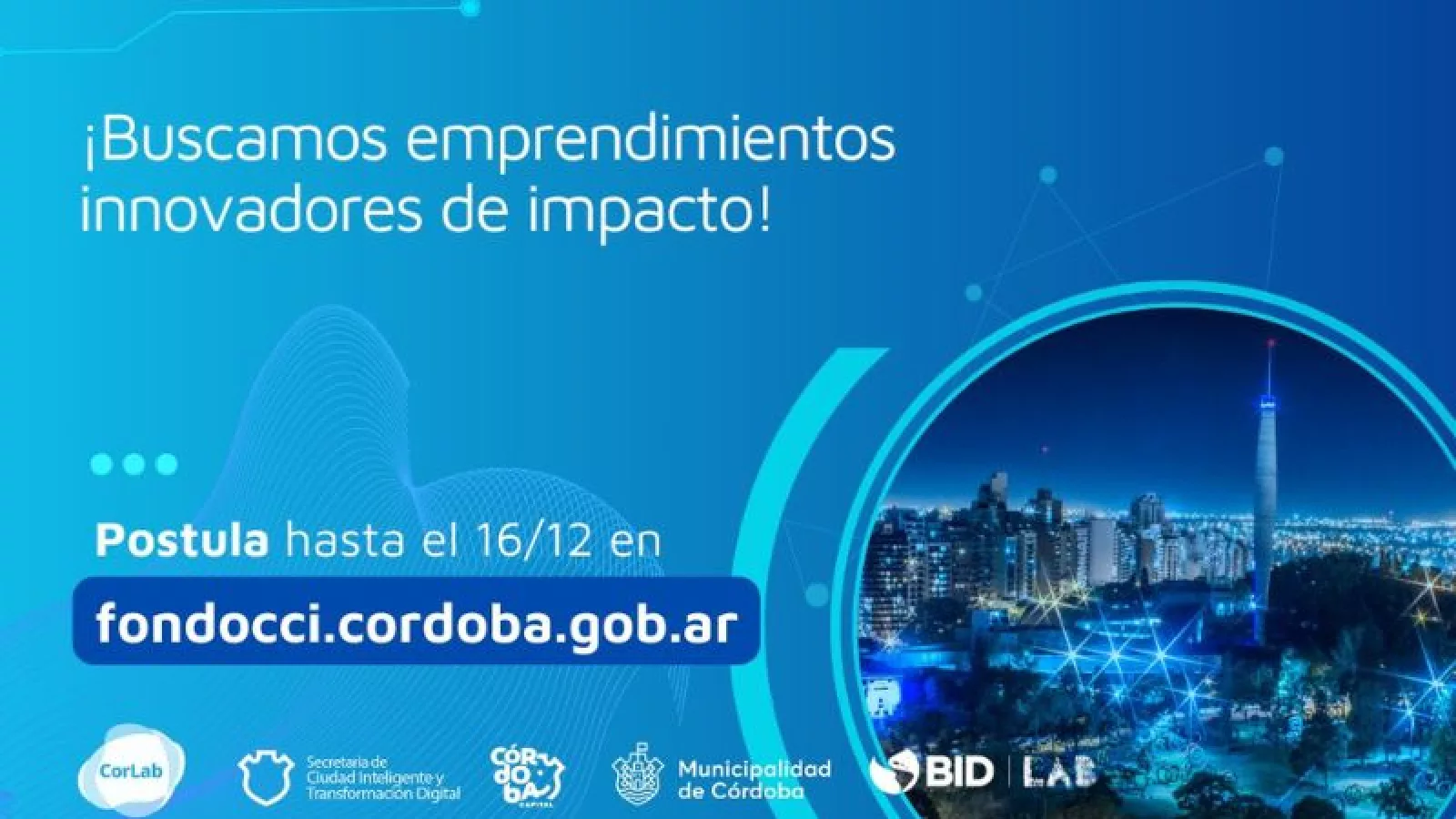 ¡Buscamos emprendimientos innovadores de impacto!

Postula hasta el 16/12 en

fondocci.cordoba.gob.ar

CorLab

Secretaría de Ciudad Inteligente y Transformación Digital

CÓRDOBA CAPITAL

Municipalidad de Córdoba

BID | LAB